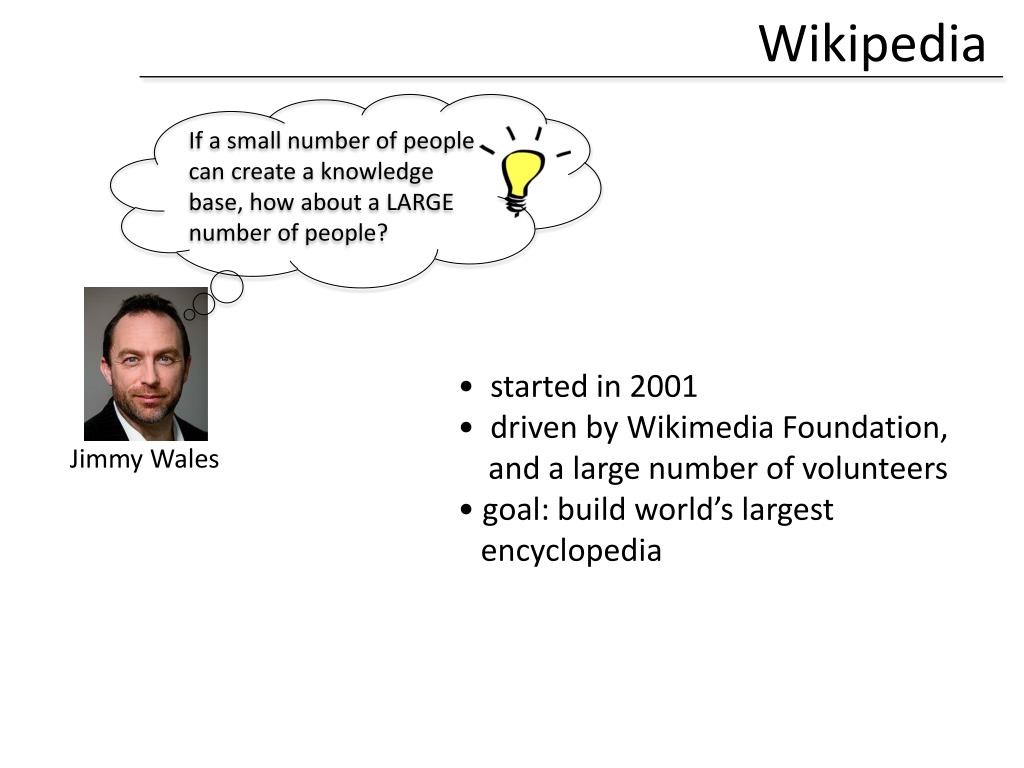 Wikipedia

If a small number of people can create a knowledge base, how about a LARGE number of people?

Jimmy Wales

• started in 2001
• driven by Wikimedia Foundation, and a large number of volunteers
• goal: build world's largest encyclopedia